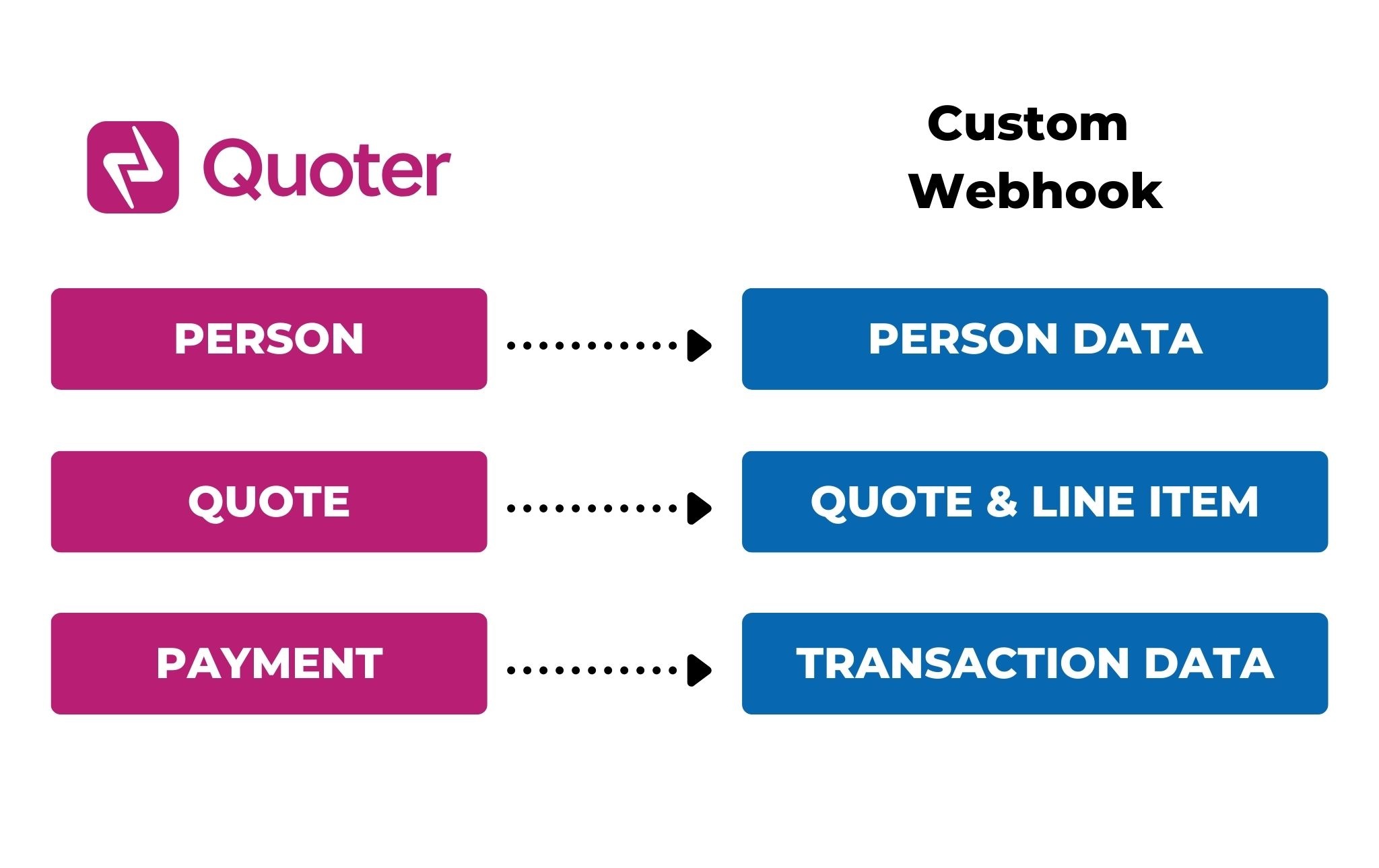 Quoter

Custom Webhook

PERSON

PERSON DATA

QUOTE

QUOTE & LINE ITEM

PAYMENT

TRANSACTION DATA